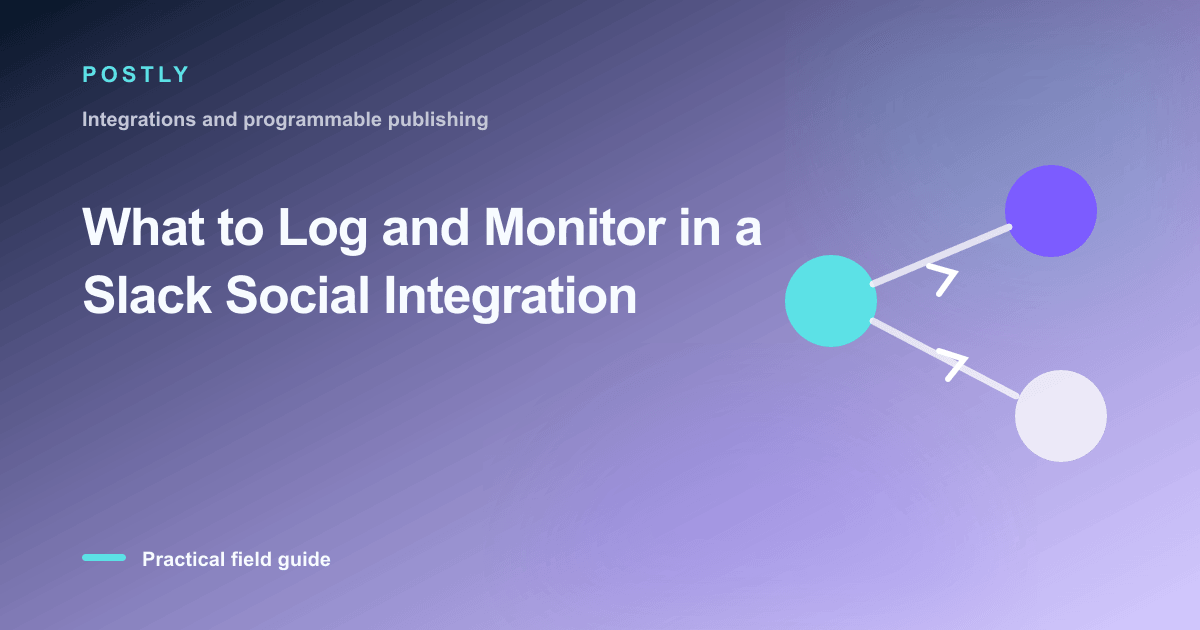 POSTLY

Integrations and programmable publishing

What to Log and Monitor in a Slack Social Integration

Practical field guide